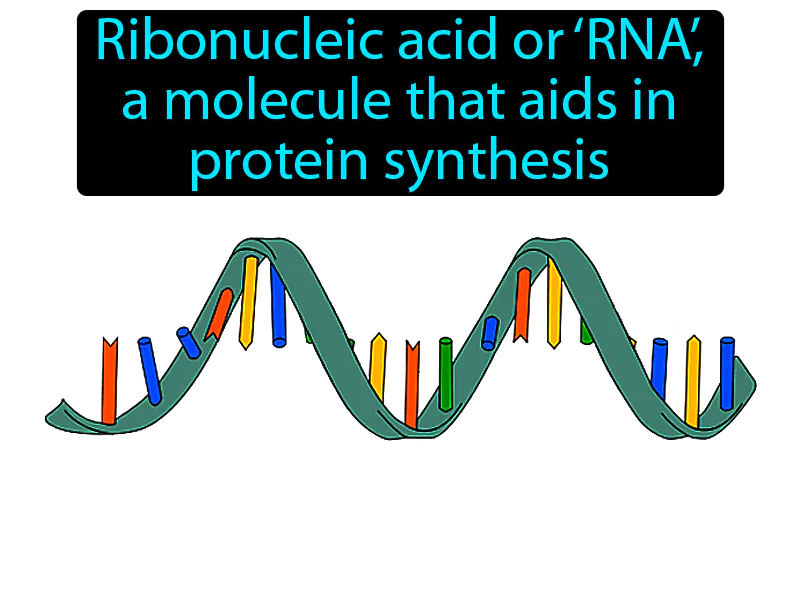 Ribonucleic acid or ‘RNA’, a molecule that aids in protein synthesis